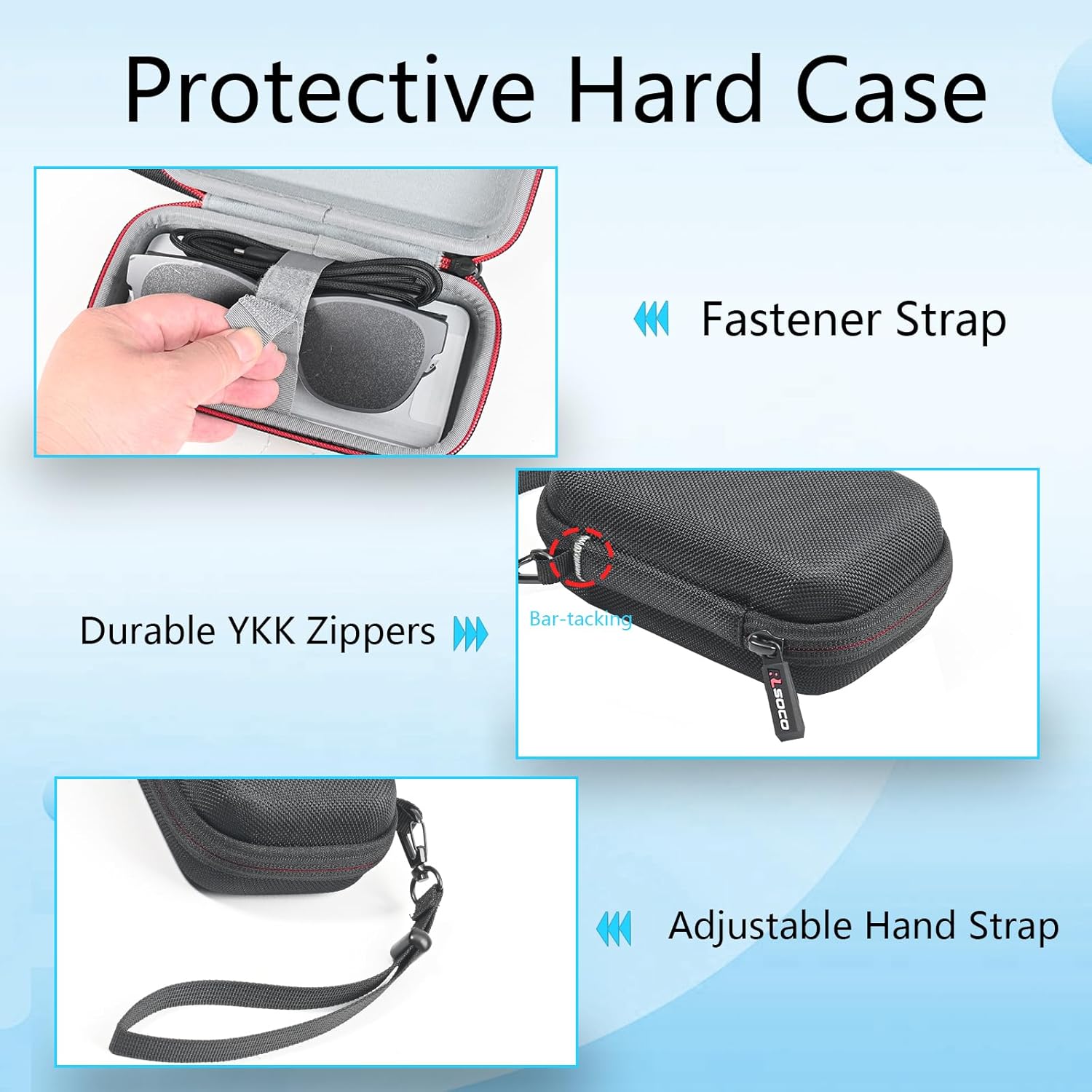 Protective Hard Case

Fastener Strap

Durable YKK Zippers

Bar-tacking

RLSOCO

Adjustable Hand Strap